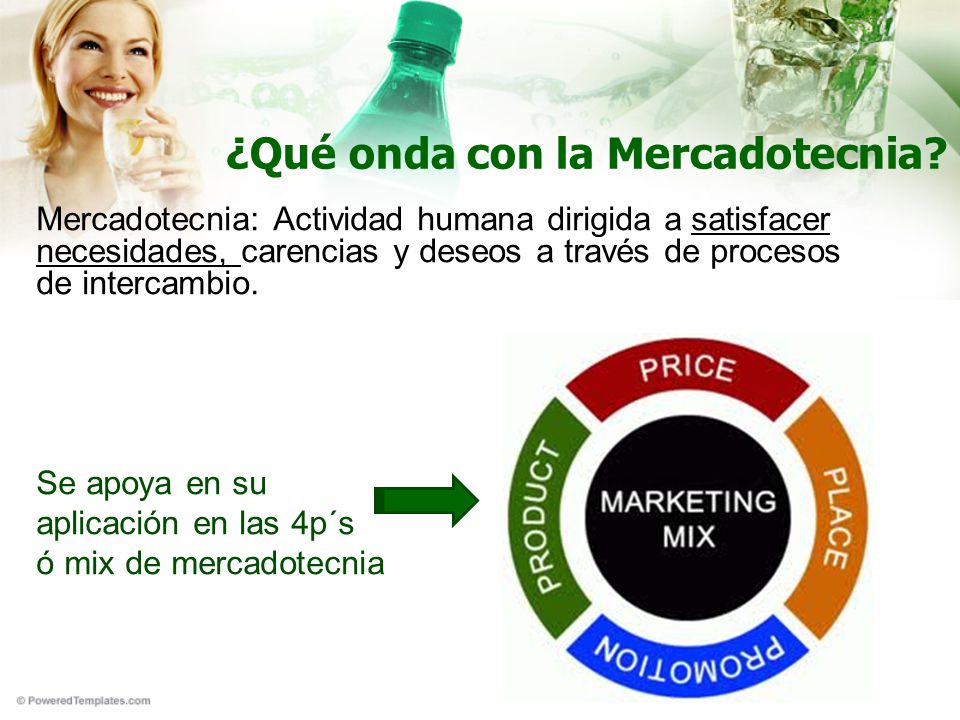 ¿Qué onda con la Mercadotecnia?

Mercadotecnia: Actividad humana dirigida a satisfacer necesidades, carencias y deseos a través de procesos de intercambio.

Se apoya en su aplicación en las 4p´s ó mix de mercadotecnia

PRICE

PLACE

PROMOTION

PRODUCT

MARKETING MIX

© PoweredTemplates.com